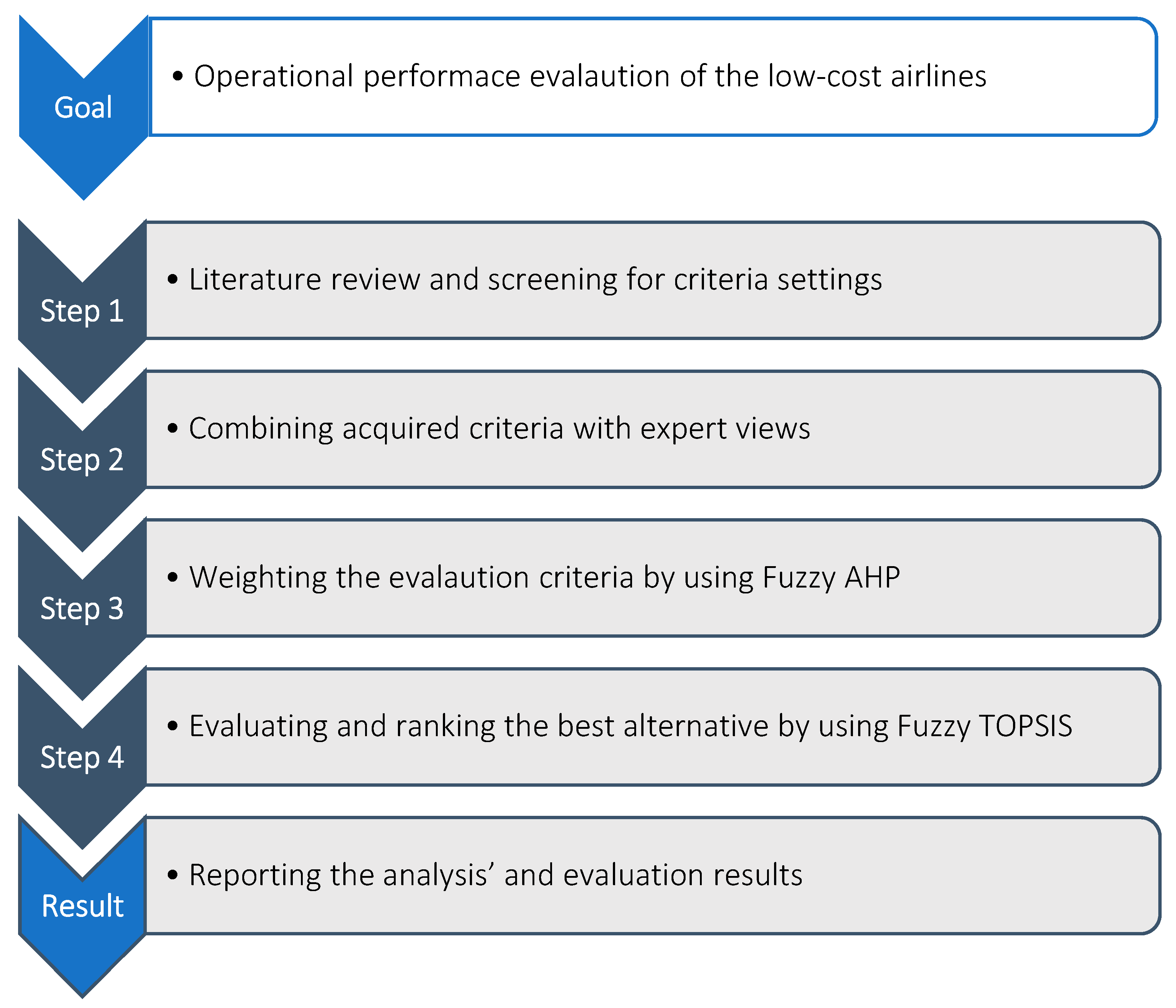 Goal

• Operational performace evalaution of the low-cost airlines

Step 1

• Literature review and screening for criteria settings

Step 2

• Combining acquired criteria with expert views

Step 3

• Weighting the evalaution criteria by using Fuzzy AHP

Step 4

• Evaluating and ranking the best alternative by using Fuzzy TOPSIS

Result

• Reporting the analysis’ and evaluation results